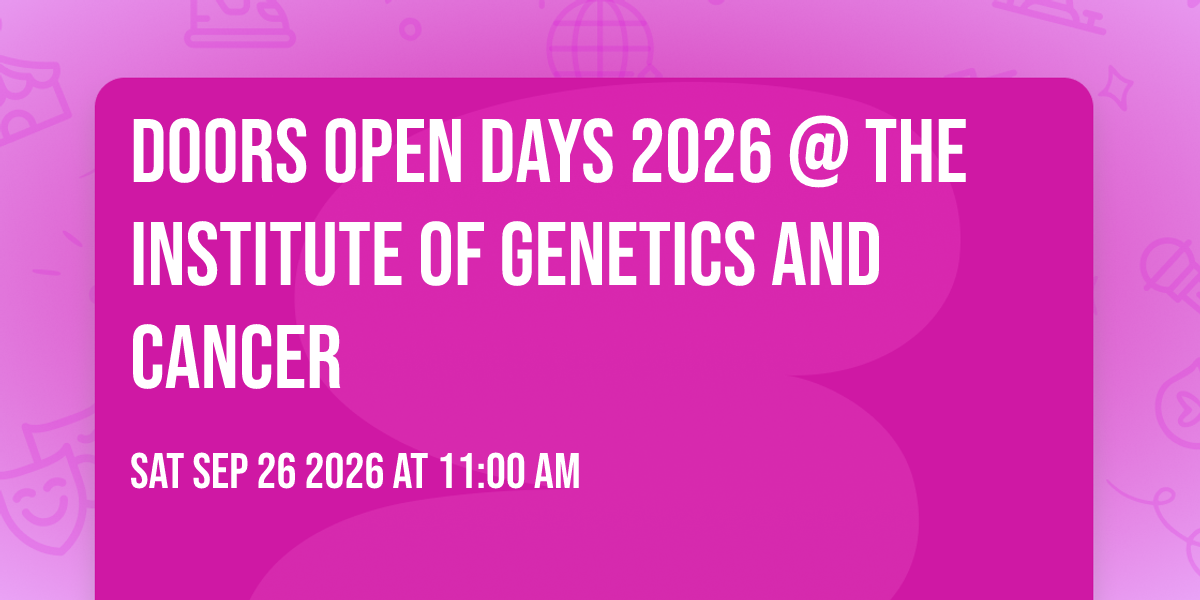 DOORS OPEN DAYS 2026 @ THE INSTITUTE OF GENETICS AND CANCER

SAT SEP 26 2026 AT 11:00 AM